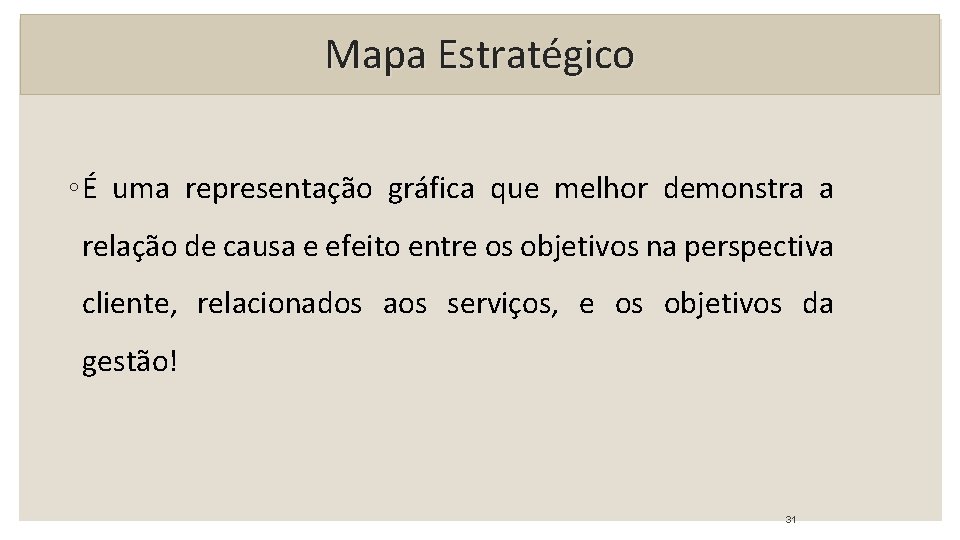 Mapa Estratégico

◦É uma representação gráfica que melhor demonstra a relação de causa e efeito entre os objetivos na perspectiva cliente, relacionados aos serviços, e os objetivos da gestão!

31